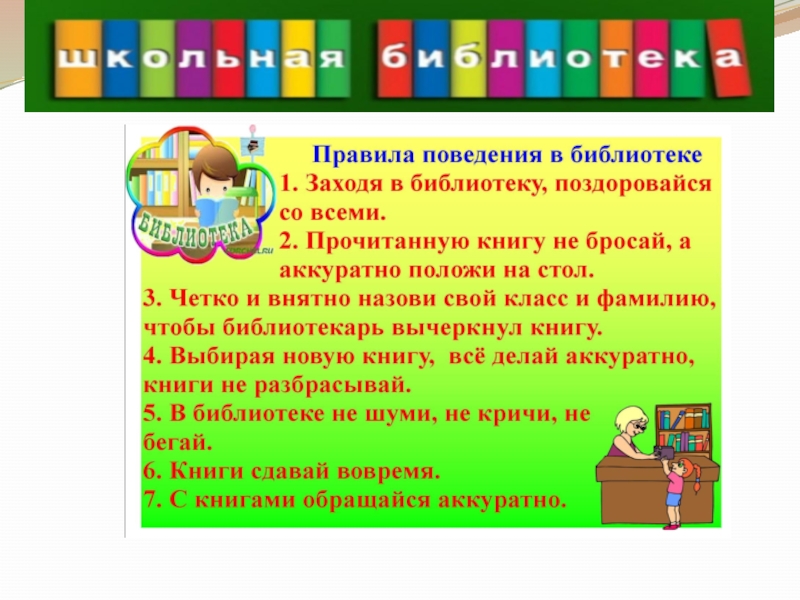 школьная библиотека

БИБЛИОТЕКА

Правила поведения в библиотеке

1. Заходя в библиотеку, поздоровайся со всеми.

2. Прочитанную книгу не бросай, а аккуратно положи на стол.

3. Четко и внятно назови свой класс и фамилию, чтобы библиотекарь вычеркнул книгу.

4. Выбирая новую книгу, всё делай аккуратно, книги не разбрасывай.

5. В библиотеке не шуми, не кричи, не бегай.

6. Книги сдавай вовремя.

7. С книгами обращайся аккуратно.